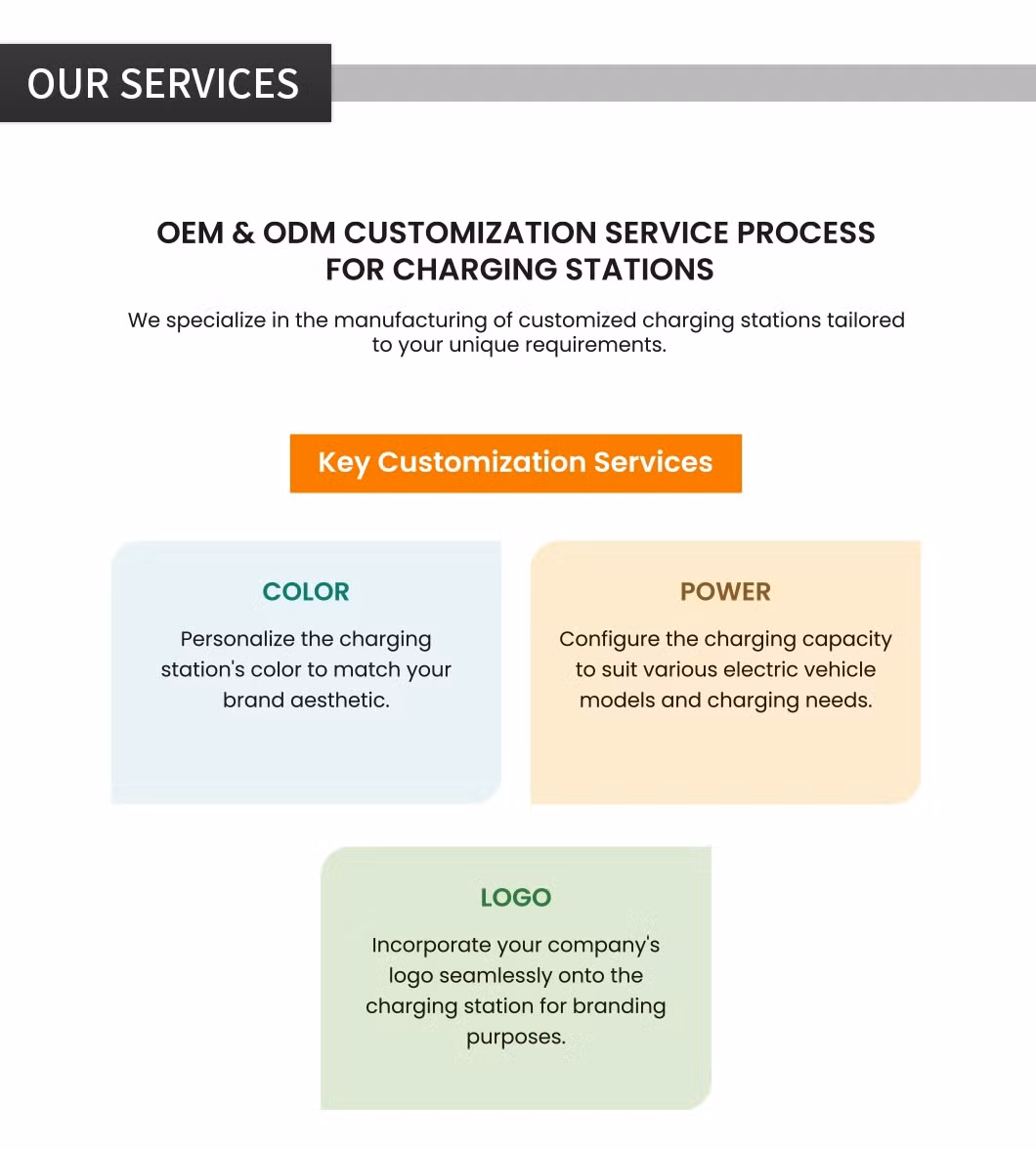 OUR SERVICES

OEM & ODM CUSTOMIZATION SERVICE PROCESS FOR CHARGING STATIONS

We specialize in the manufacturing of customized charging stations tailored to your unique requirements.

Key Customization Services

COLOR

Personalize the charging station's color to match your brand aesthetic.

POWER

Configure the charging capacity to suit various electric vehicle models and charging needs.

LOGO

Incorporate your company's logo seamlessly onto the charging station for branding purposes.